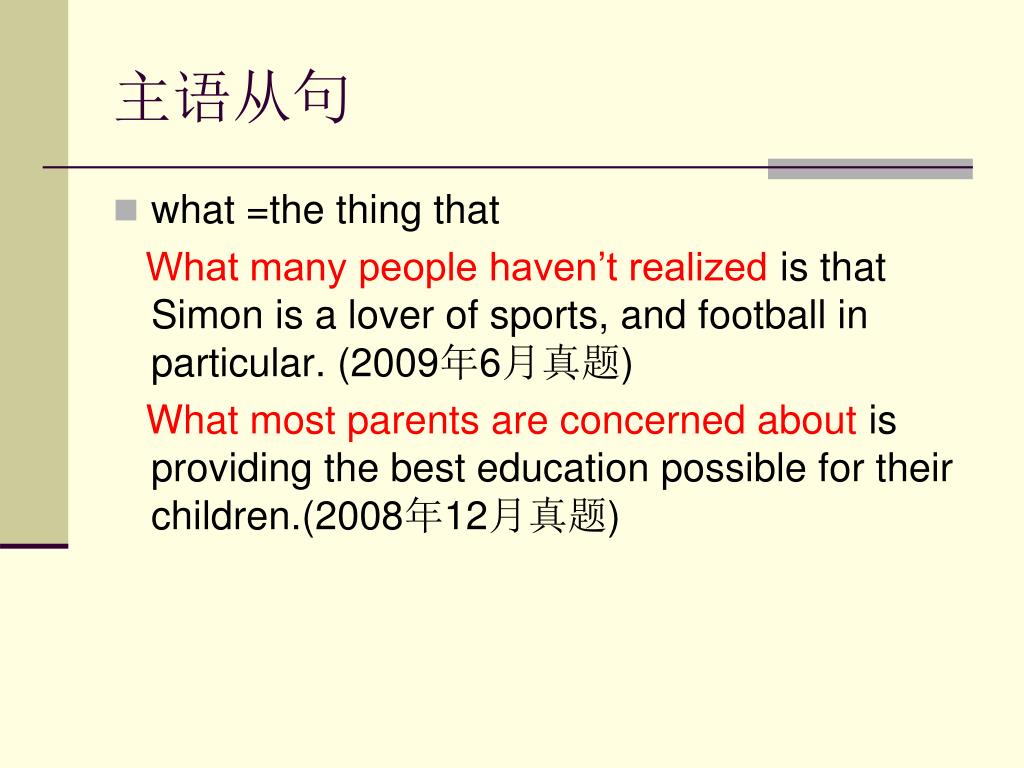 主语从句

what =the thing that

What many people haven’t realized is that Simon is a lover of sports, and football in particular. (2009年6月真题)

What most parents are concerned about is providing the best education possible for their children.(2008年12月真题)